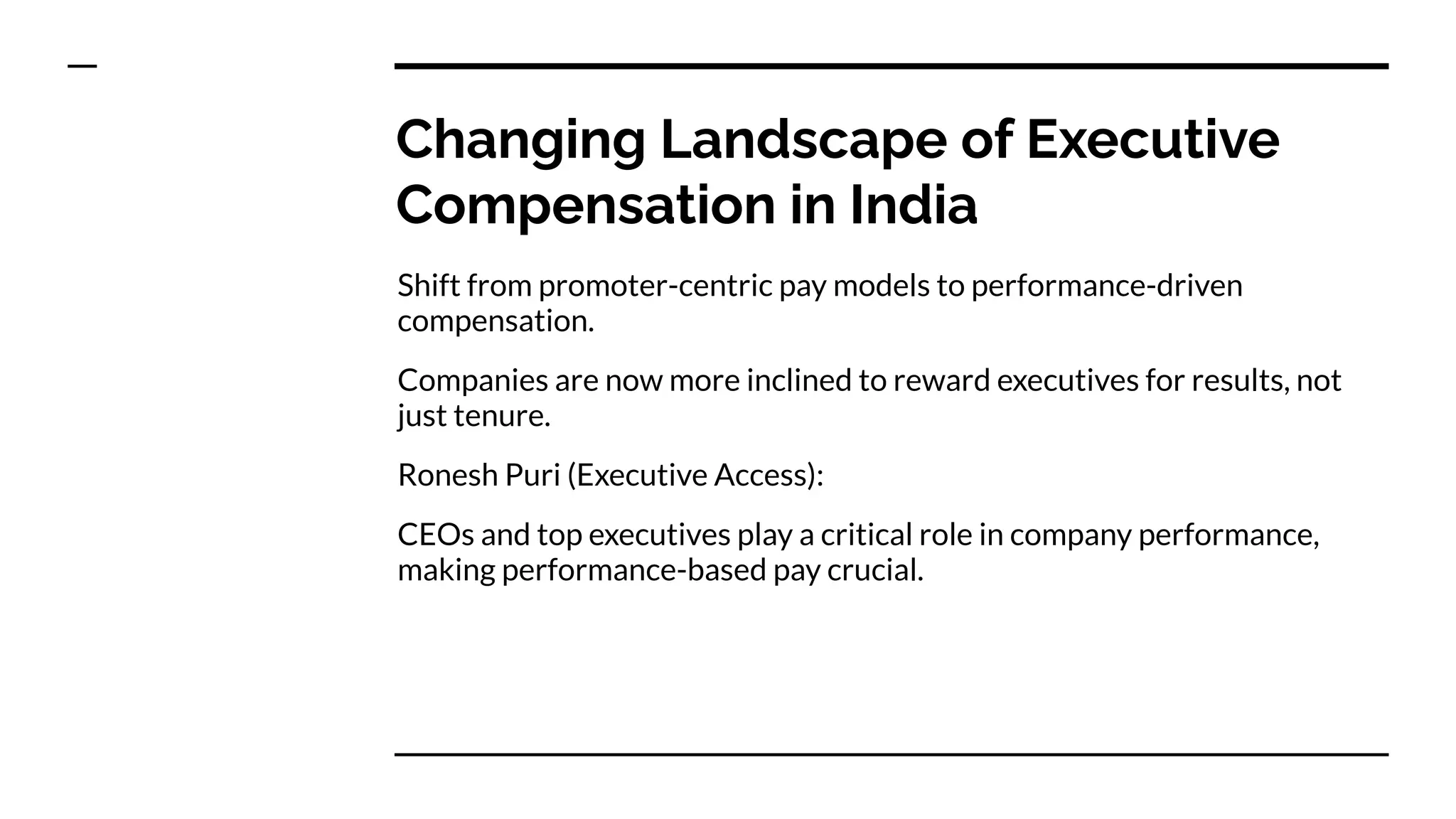 Changing Landscape of Executive Compensation in India

Shift from promoter-centric pay models to performance-driven compensation.

Companies are now more inclined to reward executives for results, not just tenure.

Ronesh Puri (Executive Access):

CEOs and top executives play a critical role in company performance, making performance-based pay crucial.